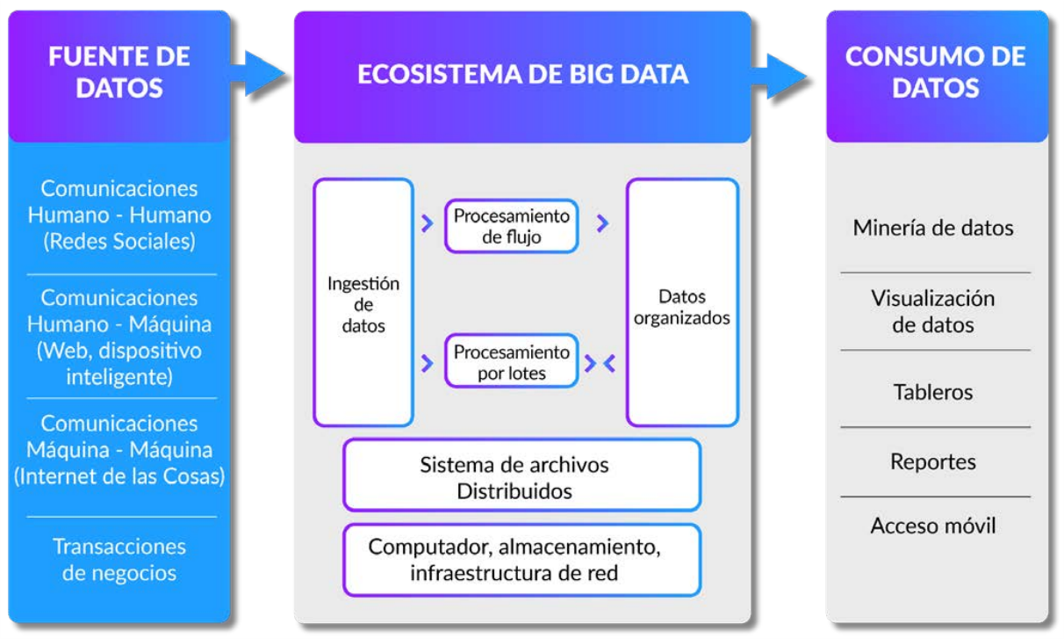 FUENTE DE DATOS

Comunicaciones Humano - Humano (Redes Sociales)

Comunicaciones Humano - Máquina (Web, dispositivo inteligente)

Comunicaciones Máquina - Máquina (Internet de las Cosas)

Transacciones de negocios

ECOSISTEMA DE BIG DATA

Ingestión de datos

Procesamiento de flujo

Procesamiento por lotes

Datos organizados

Sistema de archivos Distribuidos

Computador, almacenamiento, infraestructura de red

CONSUMO DE DATOS

Minería de datos

Visualización de datos

Tableros

Reportes

Acceso móvil